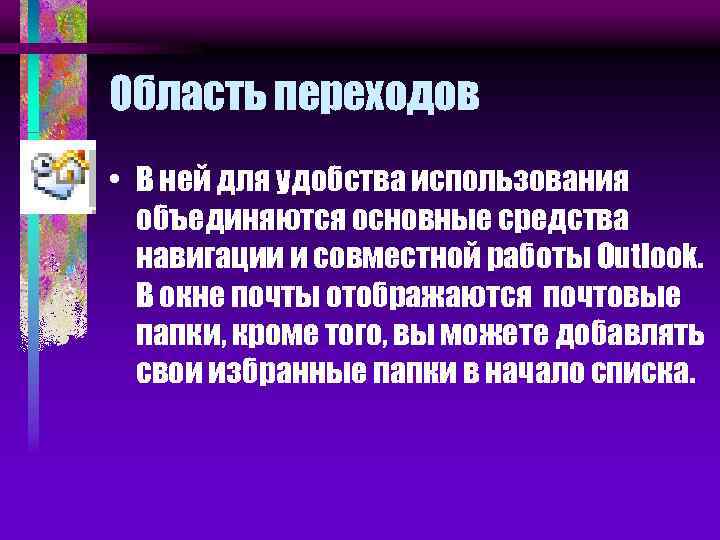 Область переходов

• В ней для удобства использования объединяются основные средства навигации и совместной работы Outlook. В окне почты отображаются почтовые папки, кроме того, вы можете добавлять свои избранные папки в начало списка.